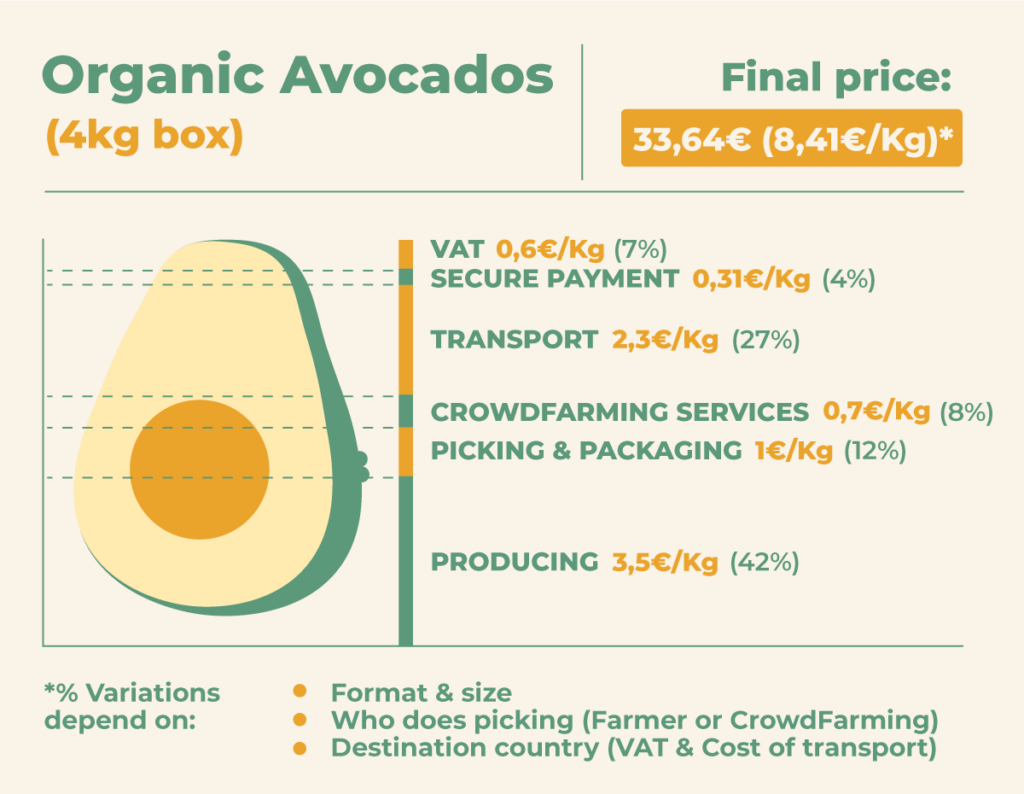 Organic Avocados
(4kg box)

Final price:
33,64€ (8,41€/Kg)*

VAT 0,6€/Kg (7%)
SECURE PAYMENT 0,31€/Kg (4%)
TRANSPORT 2,3€/Kg (27%)
CROWDFARMING SERVICES 0,7€/Kg (8%)
PICKING & PACKAGING 1€/Kg (12%)
PRODUCING 3,5€/Kg (42%)

*% Variations depend on:
Format & size
Who does picking (Farmer or CrowdFarming)
Destination country (VAT & Cost of transport)